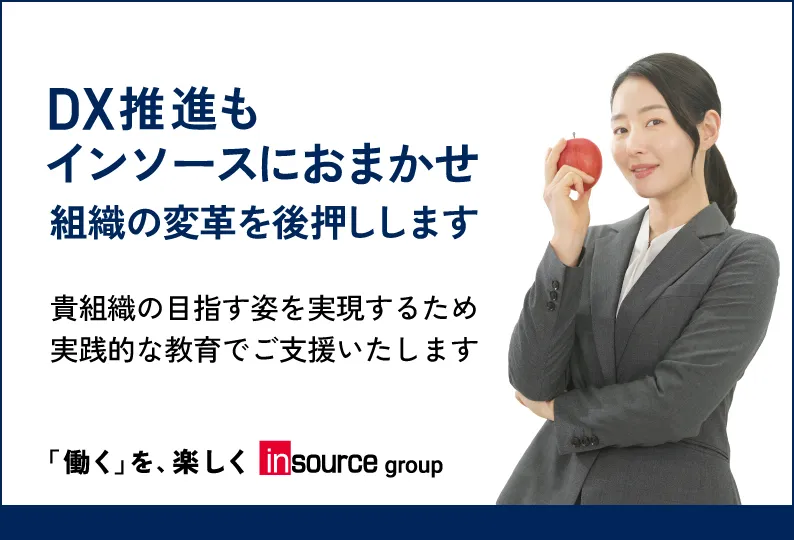 DX推進も
インソースにおまかせ
組織の変革を後押しします

貴組織の目指す姿を実現するため
実践的な教育でご支援いたします

「働く」を、楽しく insource group